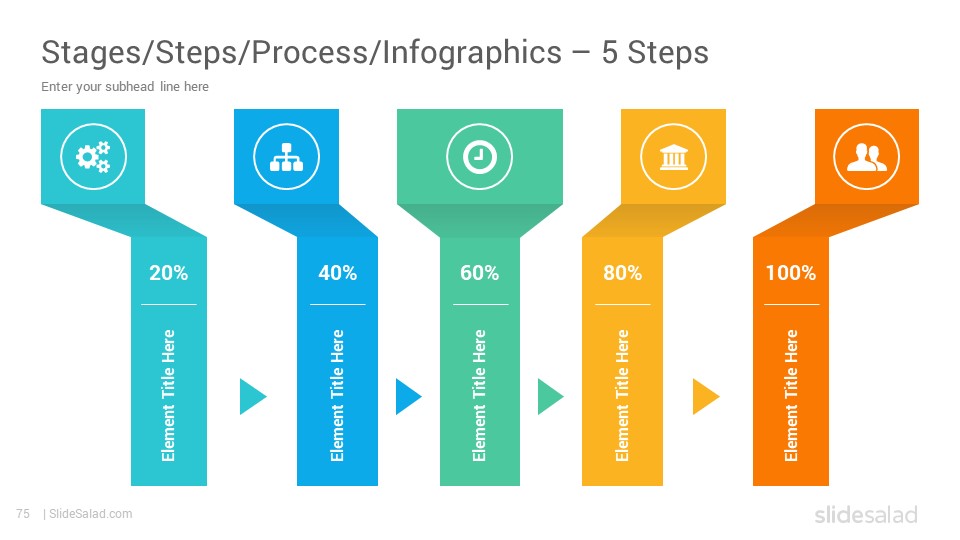 Stages/Steps/Process/Infographics – 5 Steps

Enter your subhead line here

20%

Element Title Here

40%

Element Title Here

60%

Element Title Here

80%

Element Title Here

100%

Element Title Here

75 | SlideSalad.com

slidesalad